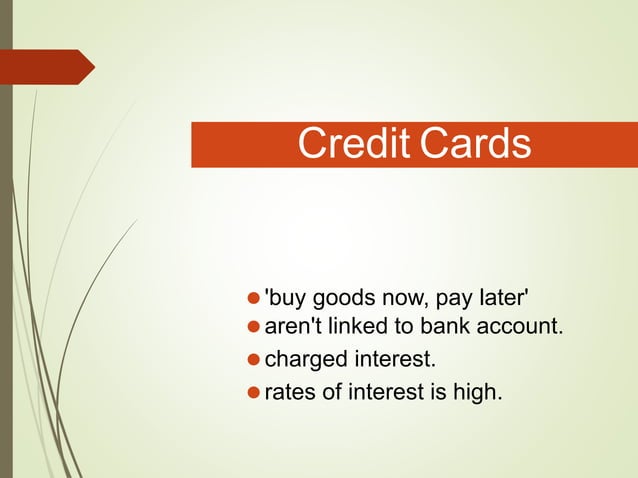 Credit Cards

- 'buy goods now, pay later'
- aren't linked to bank account.
- charged interest.
- rates of interest is high.